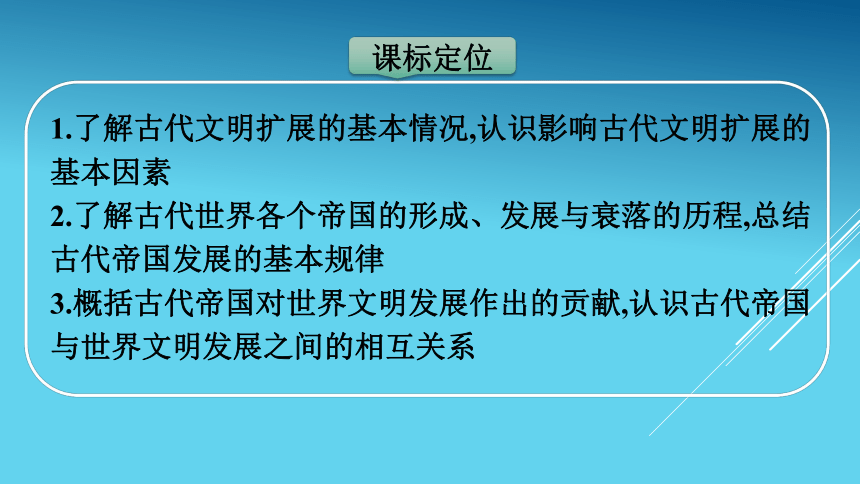 课标定位

1.了解古代文明扩展的基本情况,认识影响古代文明扩展的基本因素

2.了解古代世界各个帝国的形成、发展与衰落的历程,总结古代帝国发展的基本规律

3.概括古代帝国对世界文明发展作出的贡献,认识古代帝国与世界文明发展之间的相互关系